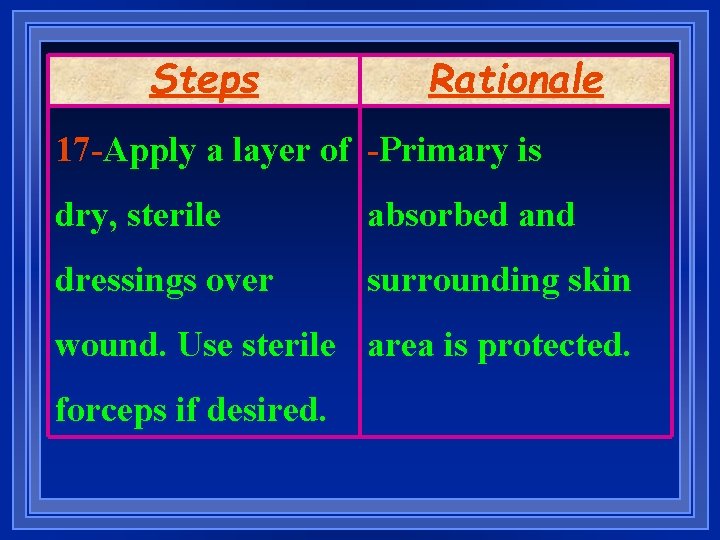 | Steps | Rationale |
|---|---|
| 17-Apply a layer of dry, sterile dressings over wound. Use sterile forceps if desired. | -Primary is absorbed and surrounding skin area is protected. |